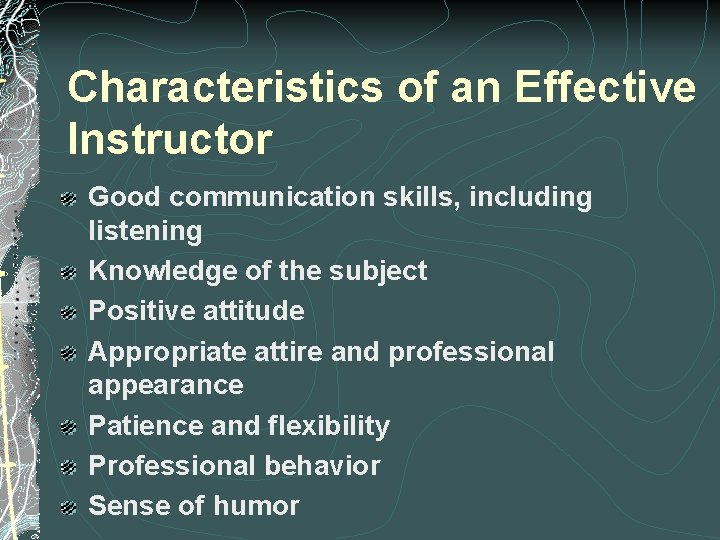 Characteristics of an Effective Instructor

- Good communication skills, including listening
- Knowledge of the subject
- Positive attitude
- Appropriate attire and professional appearance
- Patience and flexibility
- Professional behavior
- Sense of humor